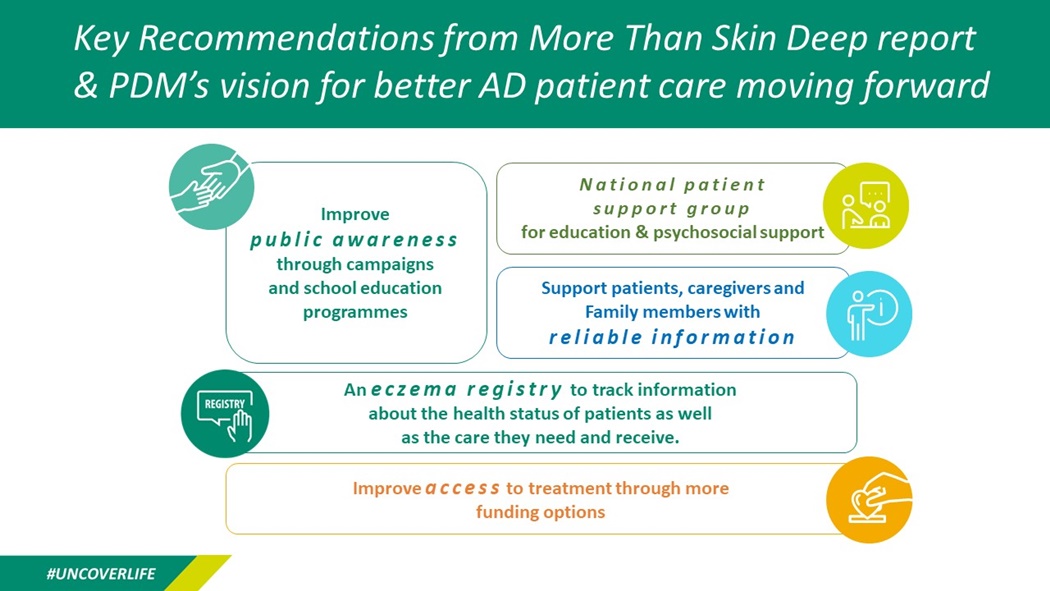 Key Recommendations from More Than Skin Deep report & PDM's vision for better AD patient care moving forward

Improve public awareness through campaigns and school education programmes

National patient support group for education & psychosocial support

Support patients, caregivers and Family members with reliable information

REGISTRY

An eczema registry to track information about the health status of patients as well as the care they need and receive.

Improve access to treatment through more funding options

#UNCOVERLIFE